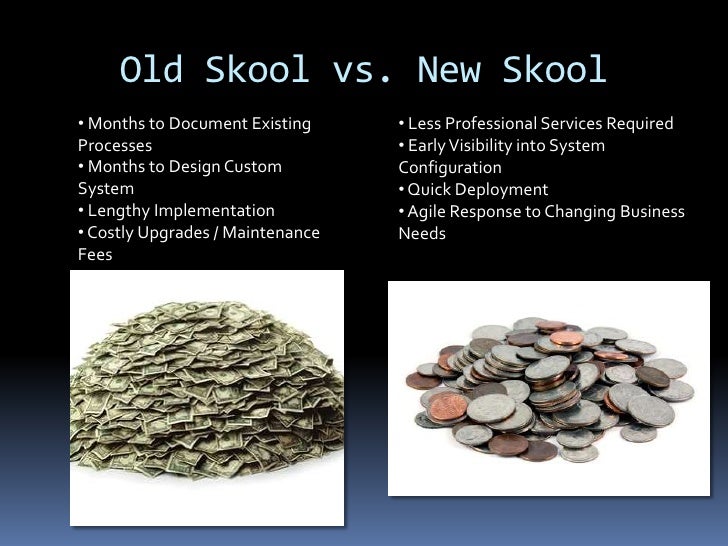 Old Skool vs. New Skool

• Months to Document Existing Processes
• Months to Design Custom System
• Lengthy Implementation
• Costly Upgrades / Maintenance Fees

• Less Professional Services Required
• Early Visibility into System Configuration
• Quick Deployment
• Agile Response to Changing Business Needs